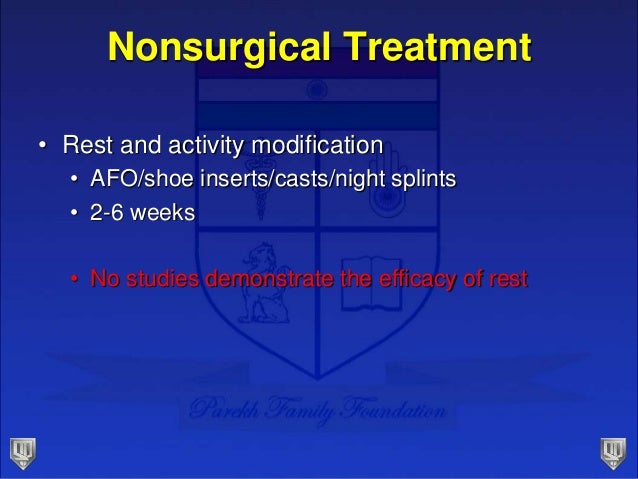 Nonsurgical Treatment

• Rest and activity modification
• AFO/shoe inserts/casts/night splints
• 2-6 weeks

• No studies demonstrate the efficacy of rest

Parekh Family Foundation